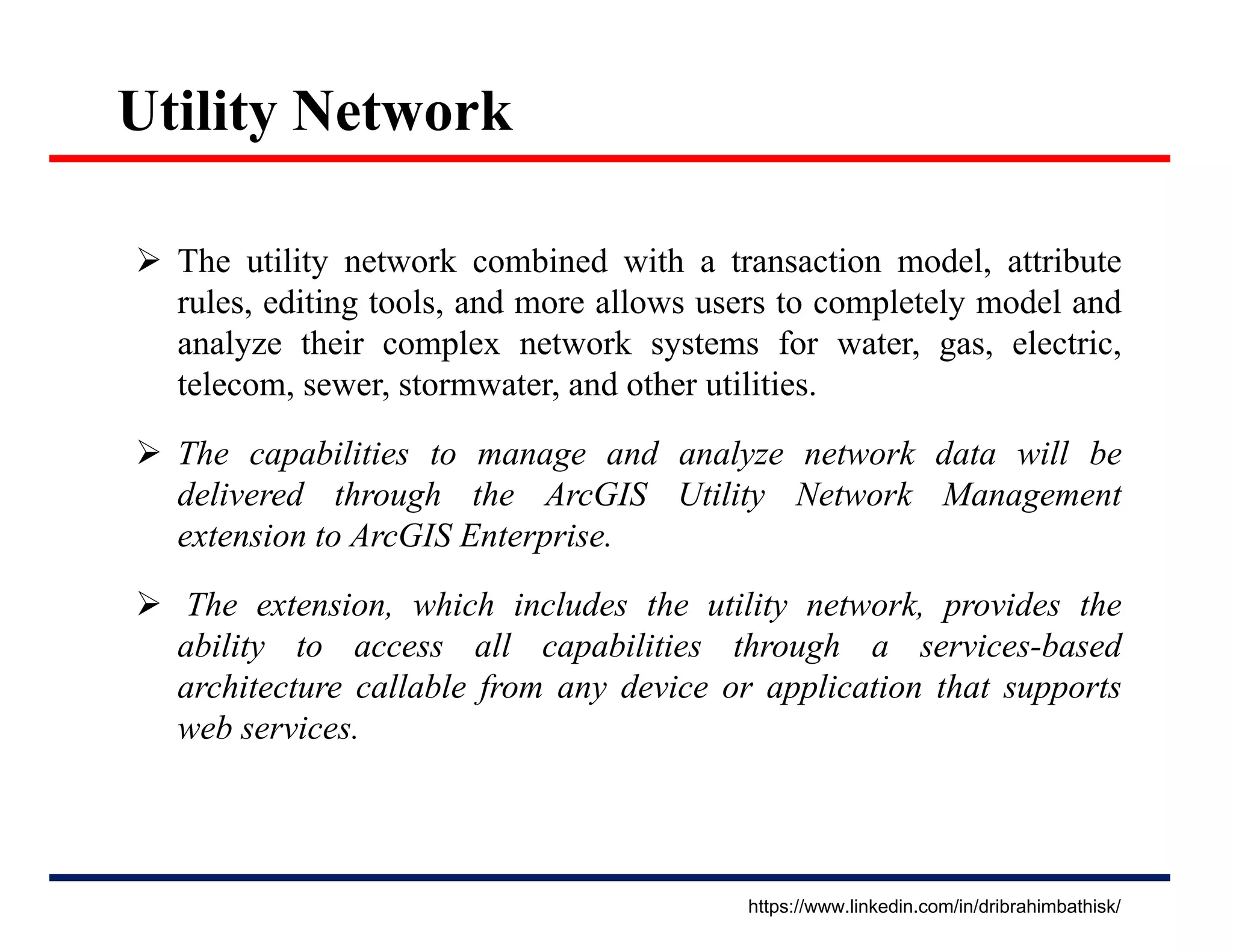 Utility Network

➢ The utility network combined with a transaction model, attribute rules, editing tools, and more allows users to completely model and analyze their complex network systems for water, gas, electric, telecom, sewer, stormwater, and other utilities.

➢ The capabilities to manage and analyze network data will be delivered through the ArcGIS Utility Network Management extension to ArcGIS Enterprise.

➢ The extension, which includes the utility network, provides the ability to access all capabilities through a services-based architecture callable from any device or application that supports web services.

https://www.linkedin.com/in/dribrahimbathisk/